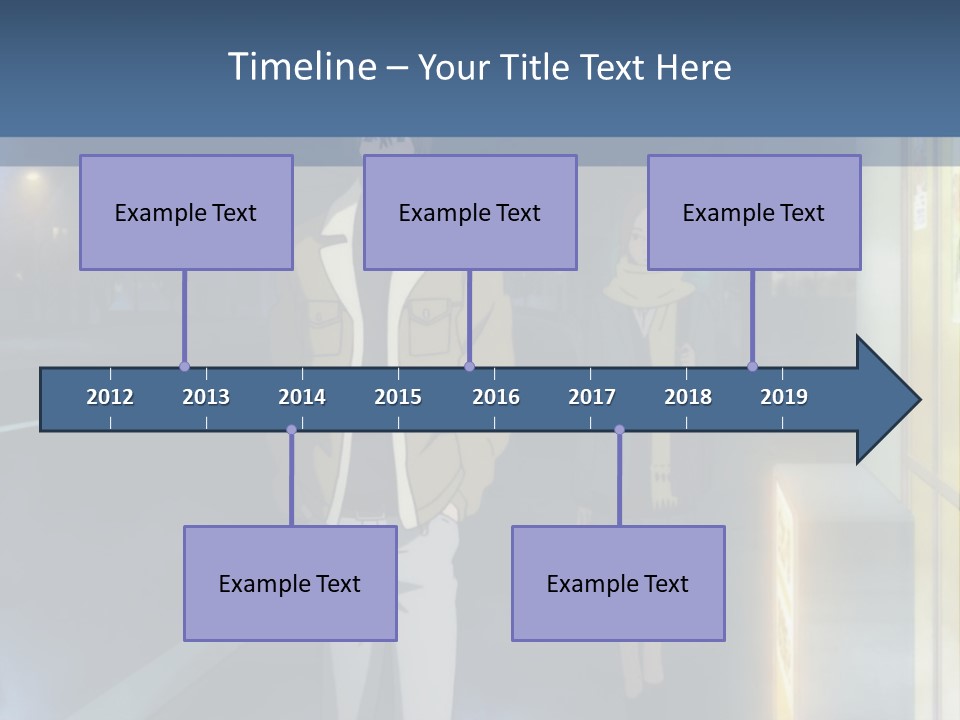 Timeline – Your Title Text Here

Example Text

Example Text

Example Text

2012 2013 2014 2015 2016 2017 2018 2019

Example Text

Example Text